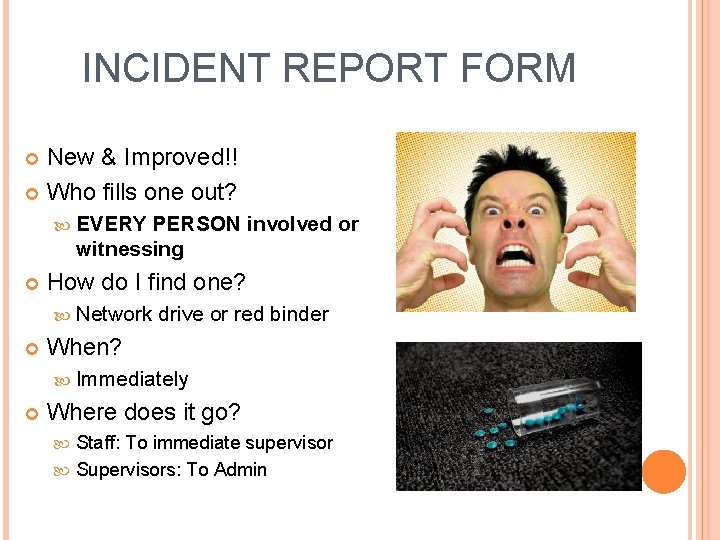 INCIDENT REPORT FORM

New & Improved!!

Who fills one out?

EVERY PERSON involved or witnessing

How do I find one?

Network drive or red binder

When?

Immediately

Where does it go?

Staff: To immediate supervisor

Supervisors: To Admin